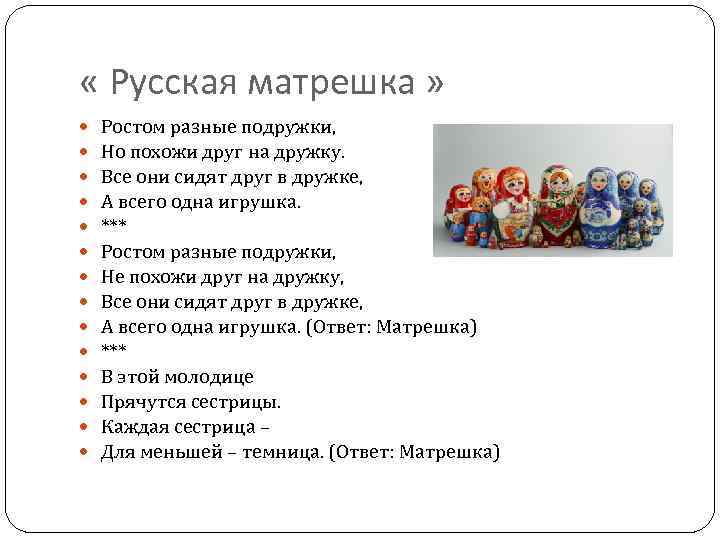 « Русская матрешка »

Ростом разные подружки,
Но похожи друг на дружку.
Все они сидят друг в дружке,
А всего одна игрушка.
***
Ростом разные подружки,
Не похожи друг на дружку,
Все они сидят друг в дружке,
А всего одна игрушка. (Ответ: Матрешка)
***
В этой молодице
Прячутся сестрицы.
Каждая сестрица –
Для меньшей – темница. (Ответ: Матрешка)